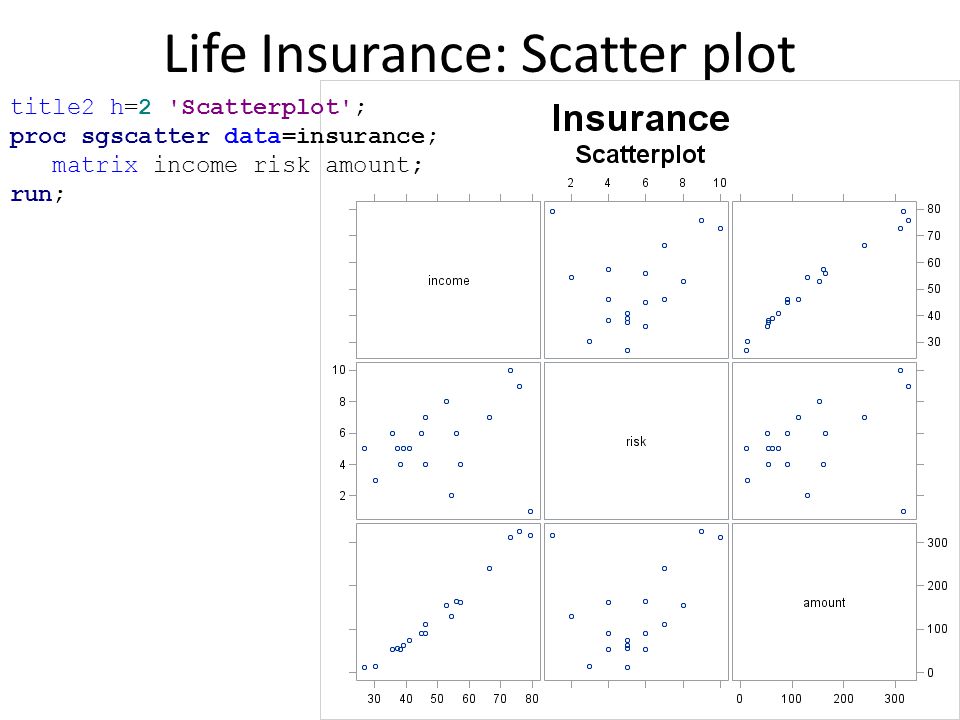 Life Insurance: Scatter plot

title2 h=2 'Scatterplot';
proc sgscatter data=insurance;
matrix income risk amount;
run;

Insurance
Scatterplot

2 4 6 8 10

80
70
60
50
40
30

income

10
8
6
4
2

risk

300
200
100
0

amount

30 40 50 60 70 80

0 100 200 300